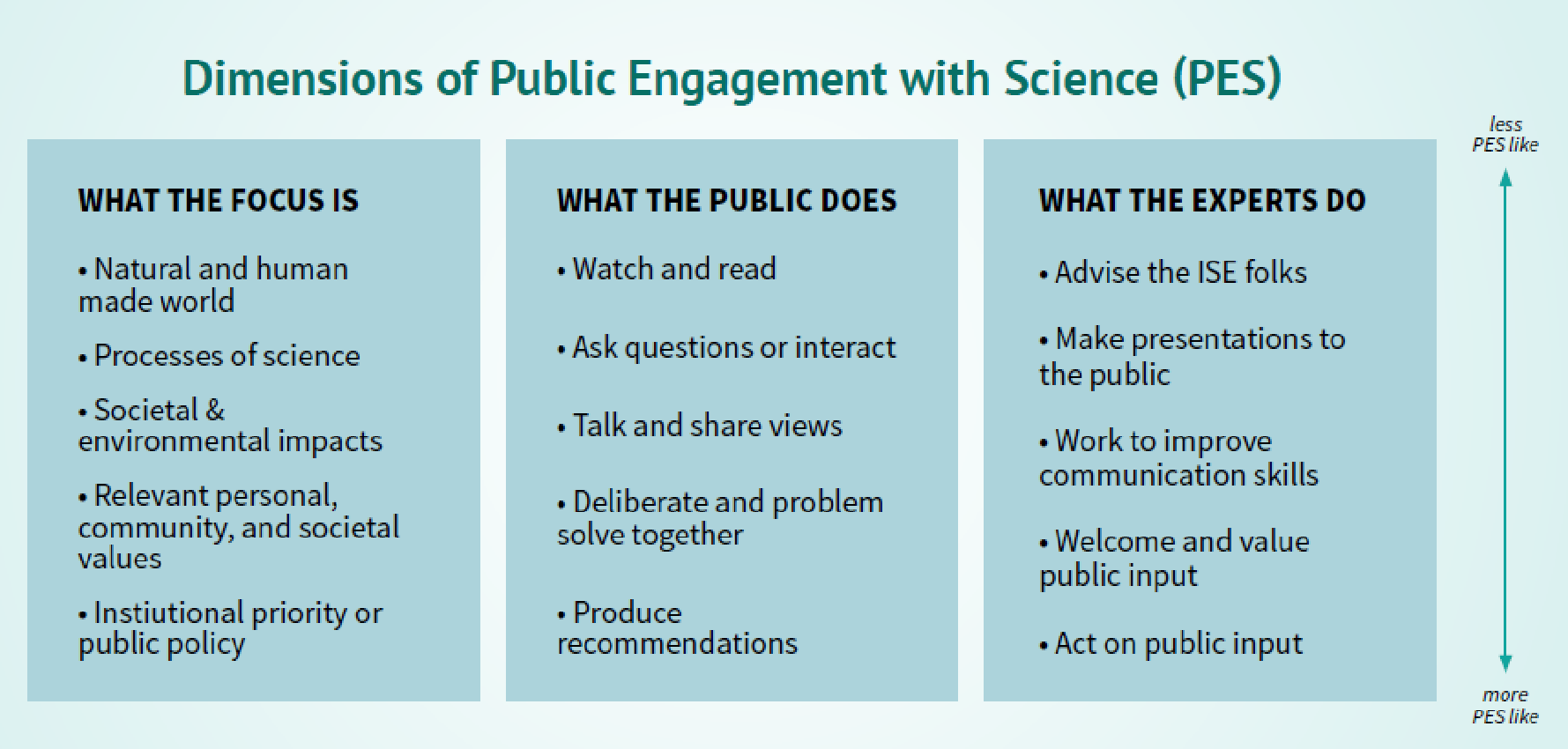 Dimensions of Public Engagement with Science (PES)

WHAT THE FOCUS IS

• Natural and human made world

• Processes of science

• Societal & environmental impacts

• Relevant personal, community, and societal values

• Instiutional priority or public policy

WHAT THE PUBLIC DOES

• Watch and read

• Ask questions or interact

• Talk and share views

• Deliberate and problem solve together

• Produce recommendations

WHAT THE EXPERTS DO

• Advise the ISE folks

• Make presentations to the public

• Work to improve communication skills

• Welcome and value public input

• Act on public input

less PES like

more PES like